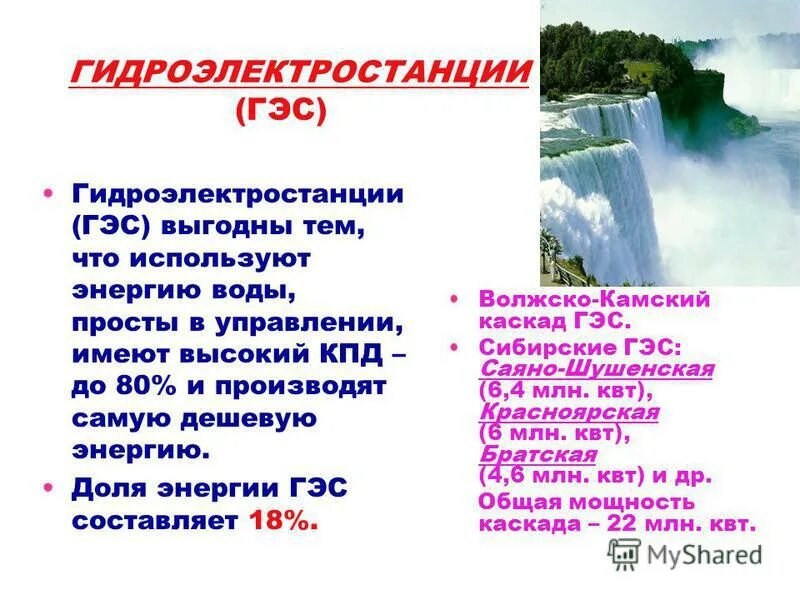 ГИДРОЭЛЕКТРОСТАНЦИИ (ГЭС)

• Гидроэлектростанции (ГЭС) выгодны тем, что используют энергию воды, просты в управлении, имеют высокий КПД – до 80% и производят самую дешевую энергию.

• Доля энергии ГЭС составляет 18%.

• Волжско-Камский каскад ГЭС.

• Сибирские ГЭС: Саяно-Шушенская (6,4 млн. квт), Красноярская (6 млн. квт), Братская (4,6 млн. квт) и др.

Общая мощность каскада – 22 млн. квт.

MyShared